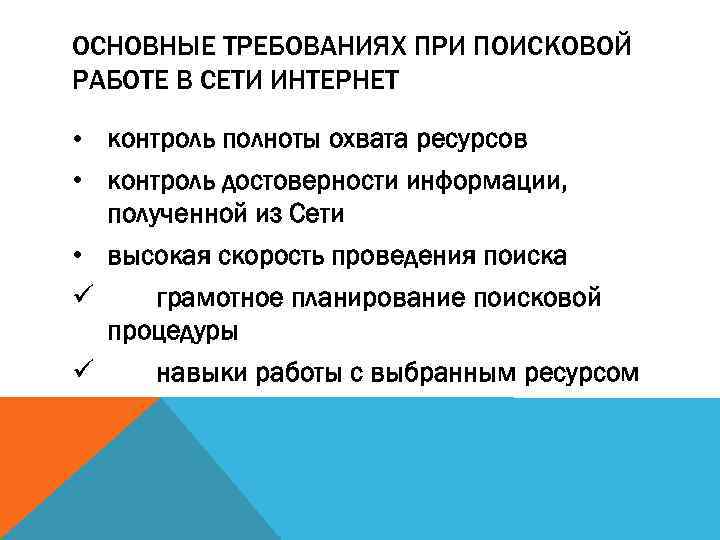 ОСНОВНЫЕ ТРЕБОВАНИЯХ ПРИ ПОИСКОВОЙ РАБОТЕ В СЕТИ ИНТЕРНЕТ

• контроль полноты охвата ресурсов
• контроль достоверности информации, полученной из Сети
• высокая скорость проведения поиска
✓ грамотное планирование поисковой процедуры
✓ навыки работы с выбранным ресурсом